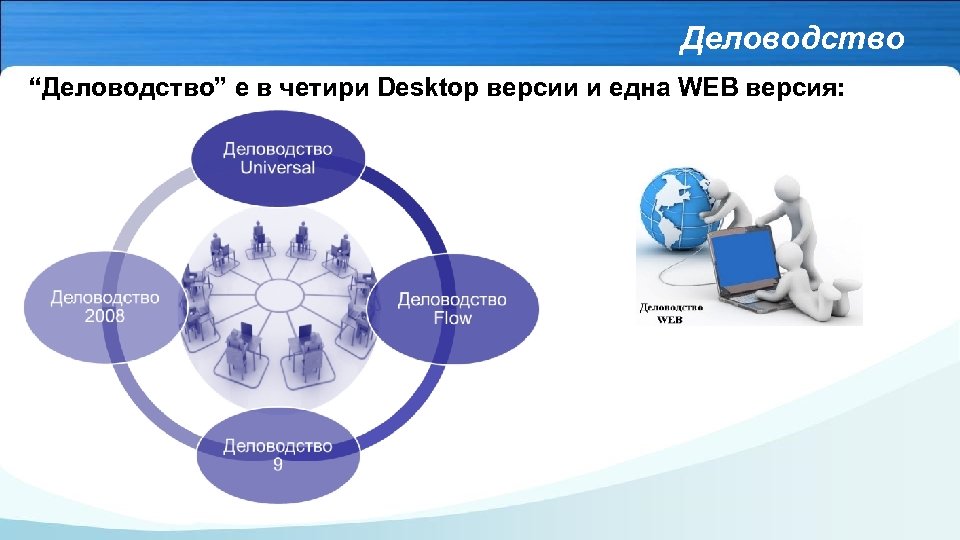 Деловодство

“Деловодство” е в четири Desktop версии и една WEB версия:

Деловодство Universal

Деловодство 2008

Деловодство Flow

Деловодство 9

Деловодство WEB